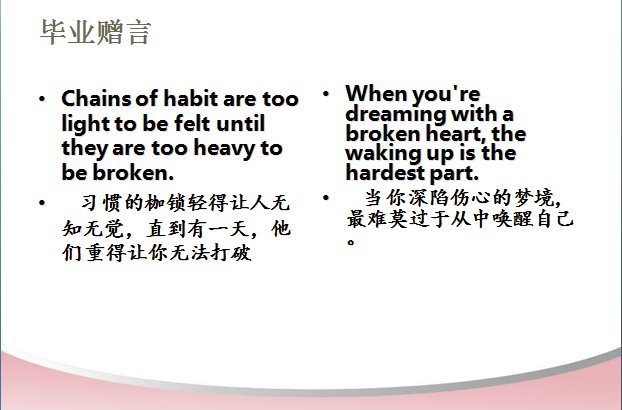 毕业赠言

• Chains of habit are too light to be felt until they are too heavy to be broken.

• 习惯的枷锁轻得让人无知无觉，直到有一天，他们重得让你无法打破

• When you're dreaming with a broken heart, the waking up is the hardest part.

• 当你深陷伤心的梦境，最难莫过于从中唤醒自己。